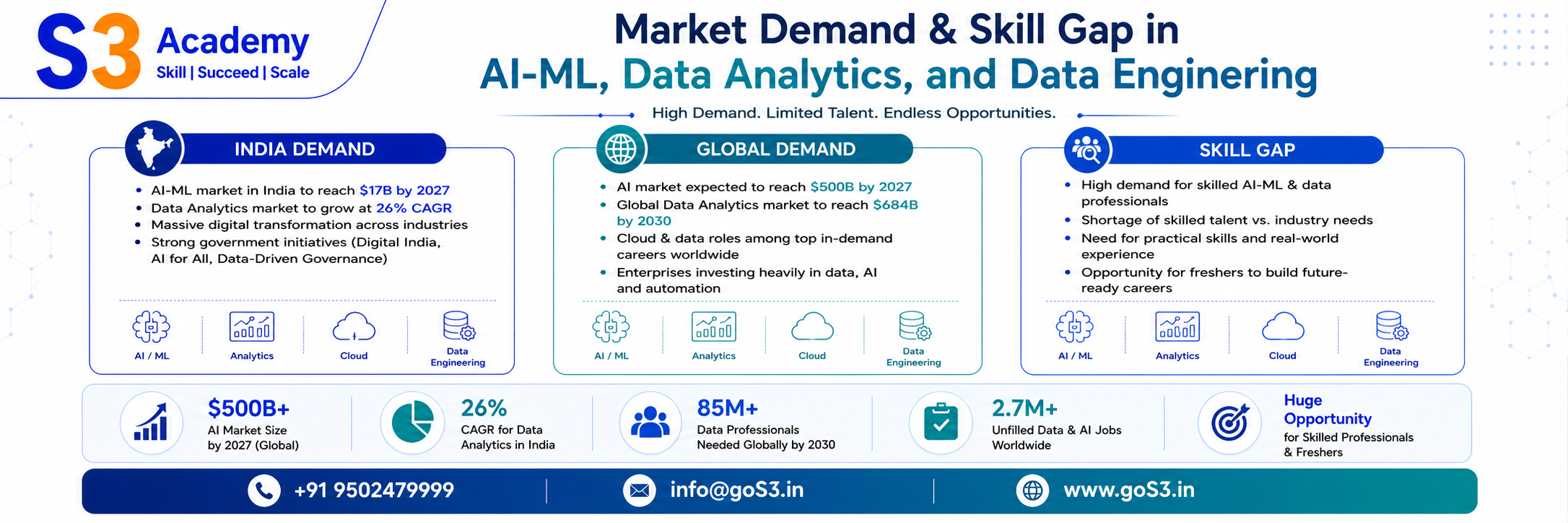 S3 Academy
Skill | Succeed | Scale

Market Demand & Skill Gap in
AI-ML, Data Analytics, and Data Enginering

High Demand. Limited Talent. Endless Opportunities.

INDIA DEMAND

• AI-ML market in India to reach $17B by 2027
• Data Analytics market to grow at 26% CAGR
• Massive digital transformation across industries
• Strong government initiatives (Digital India, AI for All, Data-Driven Governance)

AI / ML
Analytics
Cloud
Data Engineering

GLOBAL DEMAND

• AI market expected to reach $500B by 2027
• Global Data Analytics market to reach $684B by 2030
• Cloud & data roles among top in-demand careers worldwide
• Enterprises investing heavily in data, AI and automation

AI / ML
Analytics
Cloud
Data Engineering

SKILL GAP

• High demand for skilled AI-ML & data professionals
• Shortage of skilled talent vs. industry needs
• Need for practical skills and real-world experience
• Opportunity for freshers to build future-ready careers

AI / ML
Analytics
Cloud
Data Engineering

$500B+
AI Market Size by 2027 (Global)

26%
CAGR for Data Analytics in India

85M+
Data Professionals Needed Globally by 2030

2.7M+
Unfilled Data & AI Jobs Worldwide

Huge Opportunity
for Skilled Professionals & Freshers

+91 9502479999
info@goS3.in
www.goS3.in